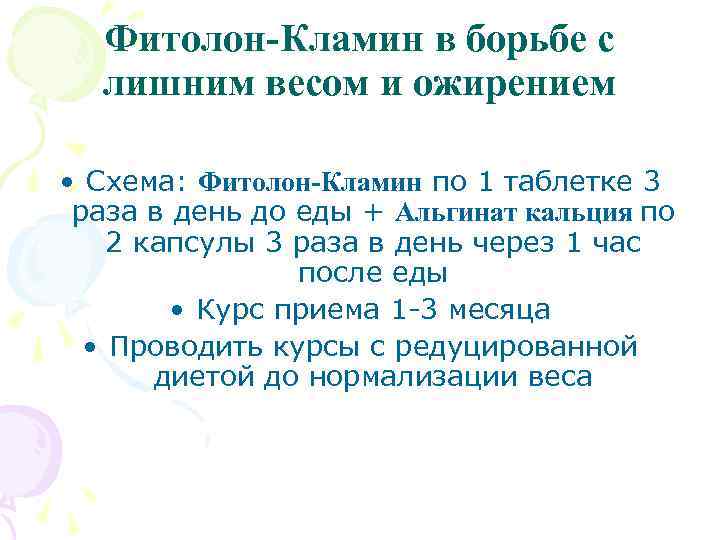 Фитолон-Кламин в борьбе с лишним весом и ожирением

• Схема: Фитолон-Кламин по 1 таблетке 3 раза в день до еды + Альгинат кальция по 2 капсулы 3 раза в день через 1 час после еды

• Курс приема 1-3 месяца

• Проводить курсы с редуцированной диетой до нормализации веса